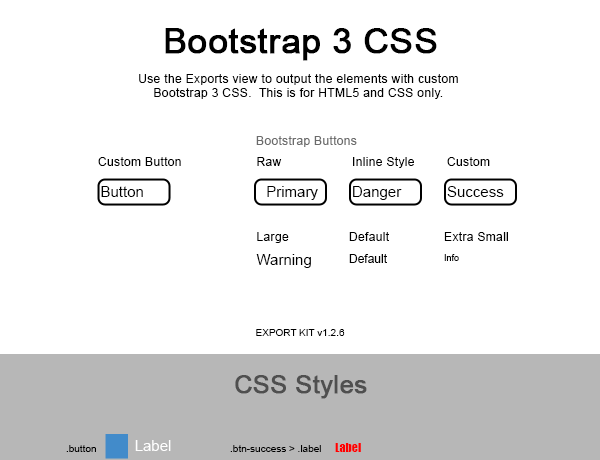 Bootstrap 3 CSS

Use the Exports view to output the elements with custom Bootstrap 3 CSS. This is for HTML5 and CSS only.

Bootstrap Buttons

Custom Button

Button

Raw

Primary

Inline Style

Danger

Custom

Success

Large

Warning

Default

Default

Extra Small

Info

EXPORT KIT v1.2.6

CSS Styles

.button Label

.btn-success > .label Label